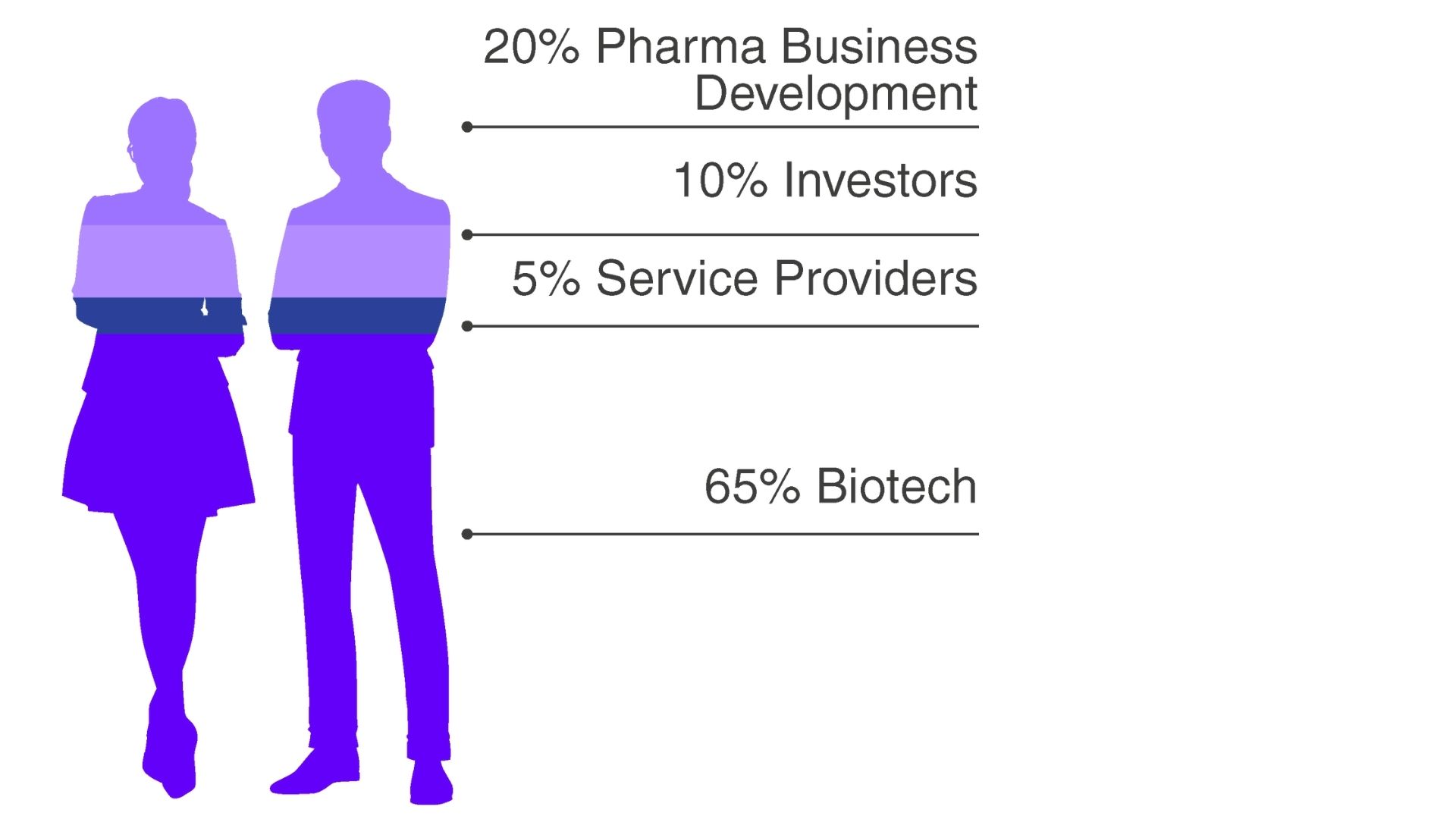 20% Pharma Business Development

10% Investors

5% Service Providers

65% Biotech